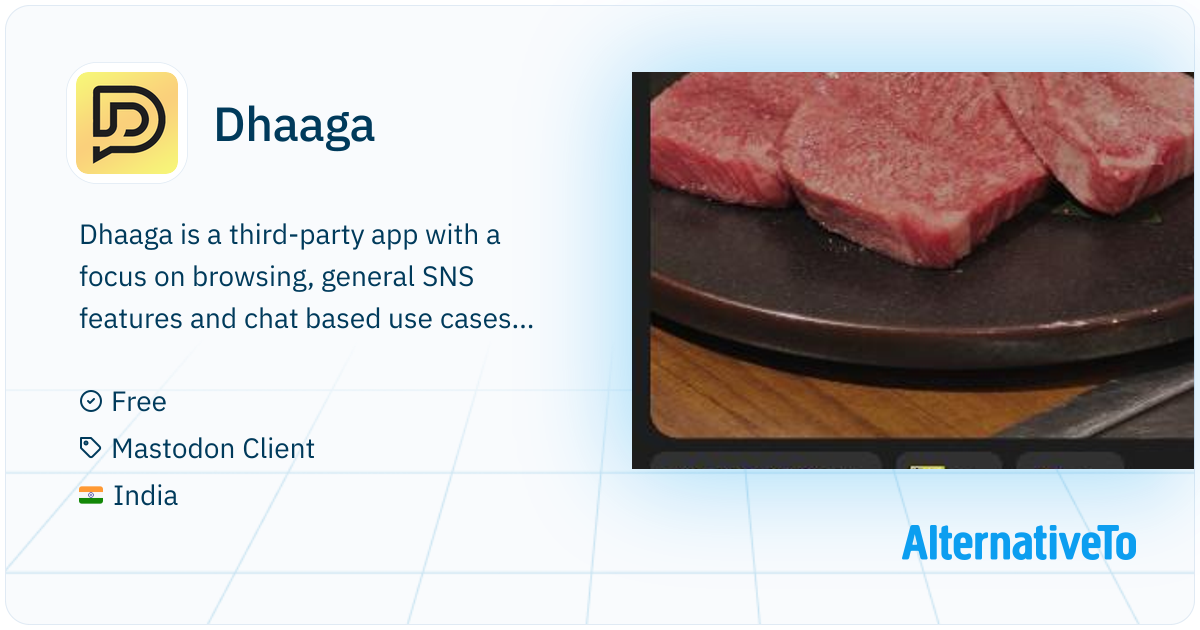 Dhaaga

Dhaaga is a third-party app with a focus on browsing, general SNS features and chat based use cases...

Free

Mastodon Client

India

AlternativeTo